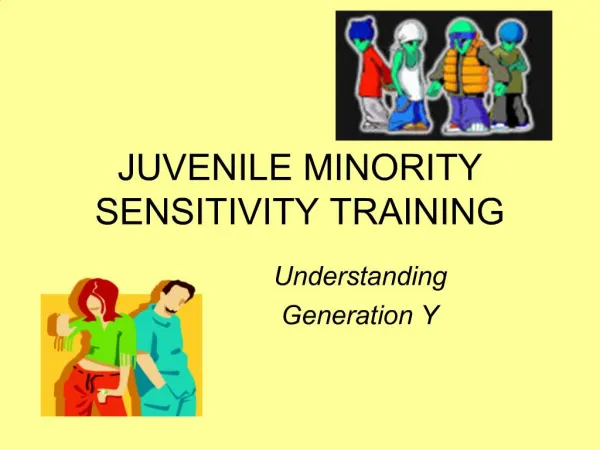 JUVENILE MINORITY SENSITIVITY TRAINING

Understanding Generation Y